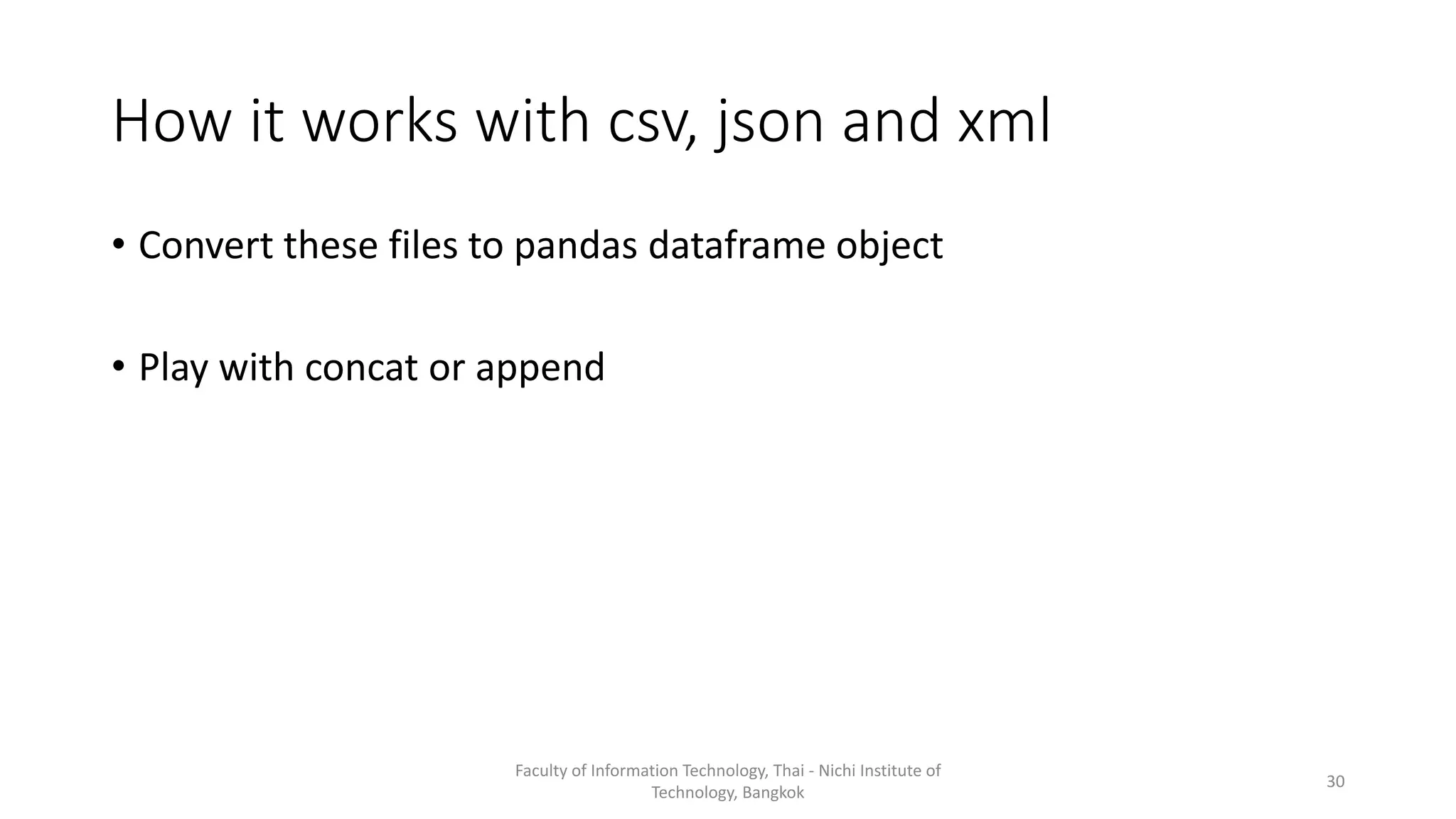 How it works with csv, json and xml

• Convert these files to pandas dataframe object

• Play with concat or append

Faculty of Information Technology, Thai - Nichi Institute of Technology, Bangkok

30